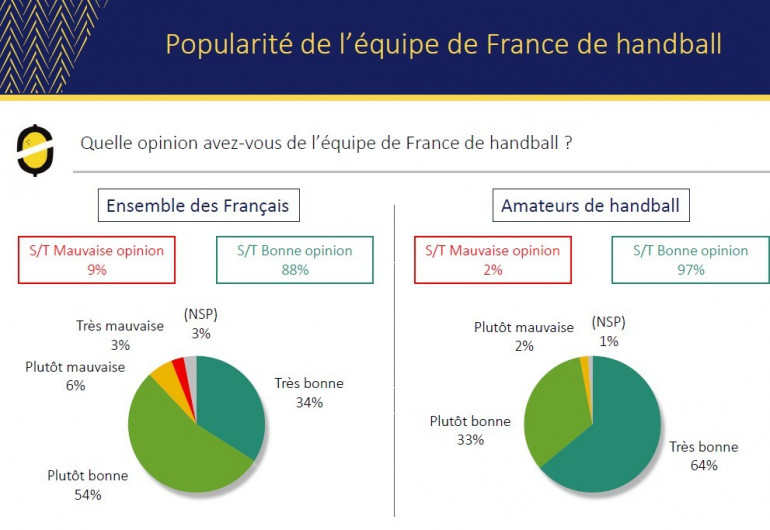 Popularité de l'équipe de France de handball

Quelle opinion avez-vous de l'équipe de France de handball ?

Ensemble des Français

S/T Mauvaise opinion
9%

S/T Bonne opinion
88%

Très mauvaise
3%

(NSP)
3%

Plutôt mauvaise
6%

Très bonne
34%

Plutôt bonne
54%

Amateurs de handball

S/T Mauvaise opinion
2%

S/T Bonne opinion
97%

Plutôt mauvaise
2%

(NSP)
1%

Plutôt bonne
33%

Très bonne
64%